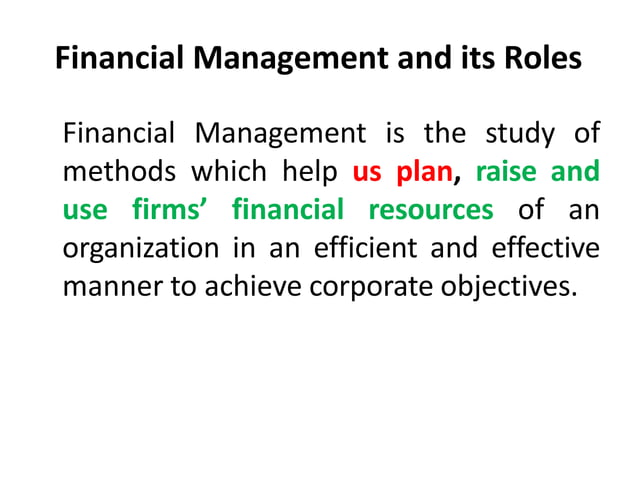 Financial Management and its Roles

Financial Management is the study of methods which help us plan, raise and use firms’ financial resources of an organization in an efficient and effective manner to achieve corporate objectives.